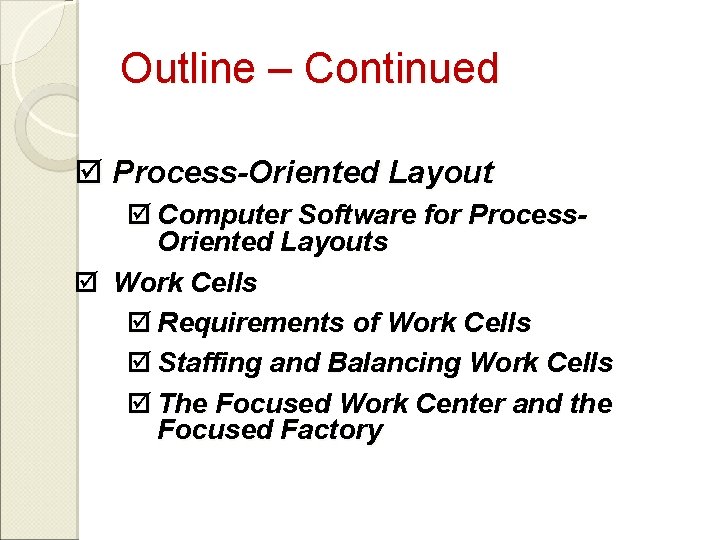 Outline – Continued

☑ Process-Oriented Layout

☑ Computer Software for Process-Oriented Layouts

☑ Work Cells

☑ Requirements of Work Cells

☑ Staffing and Balancing Work Cells

☑ The Focused Work Center and the Focused Factory